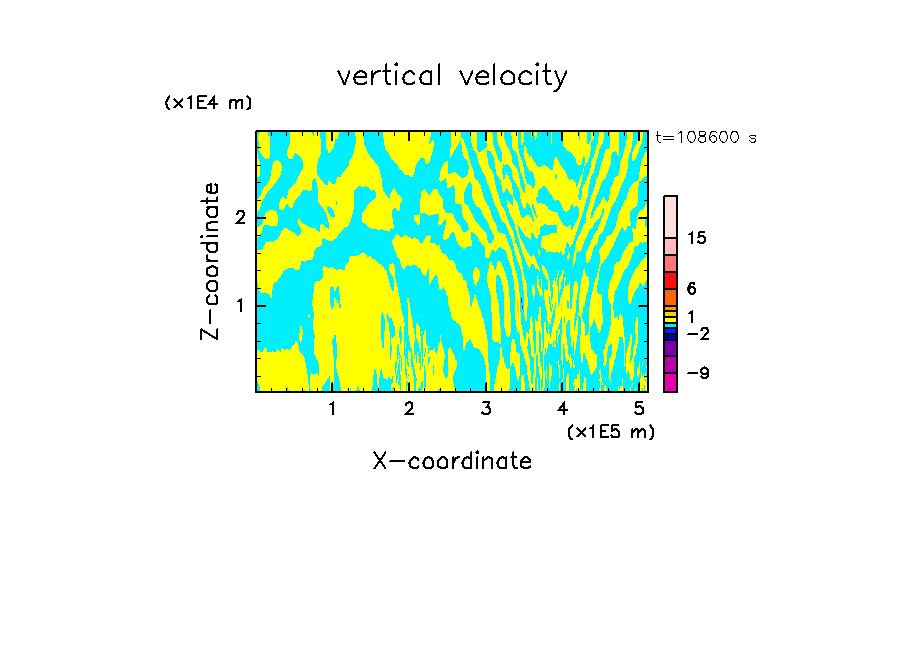 vertical velocity

(x1E4 m)

t=108600 s

Z-coordinate

2

1

15

6

1

−2

−9

1 2 3 4 5

(x1E5 m)

X-coordinate